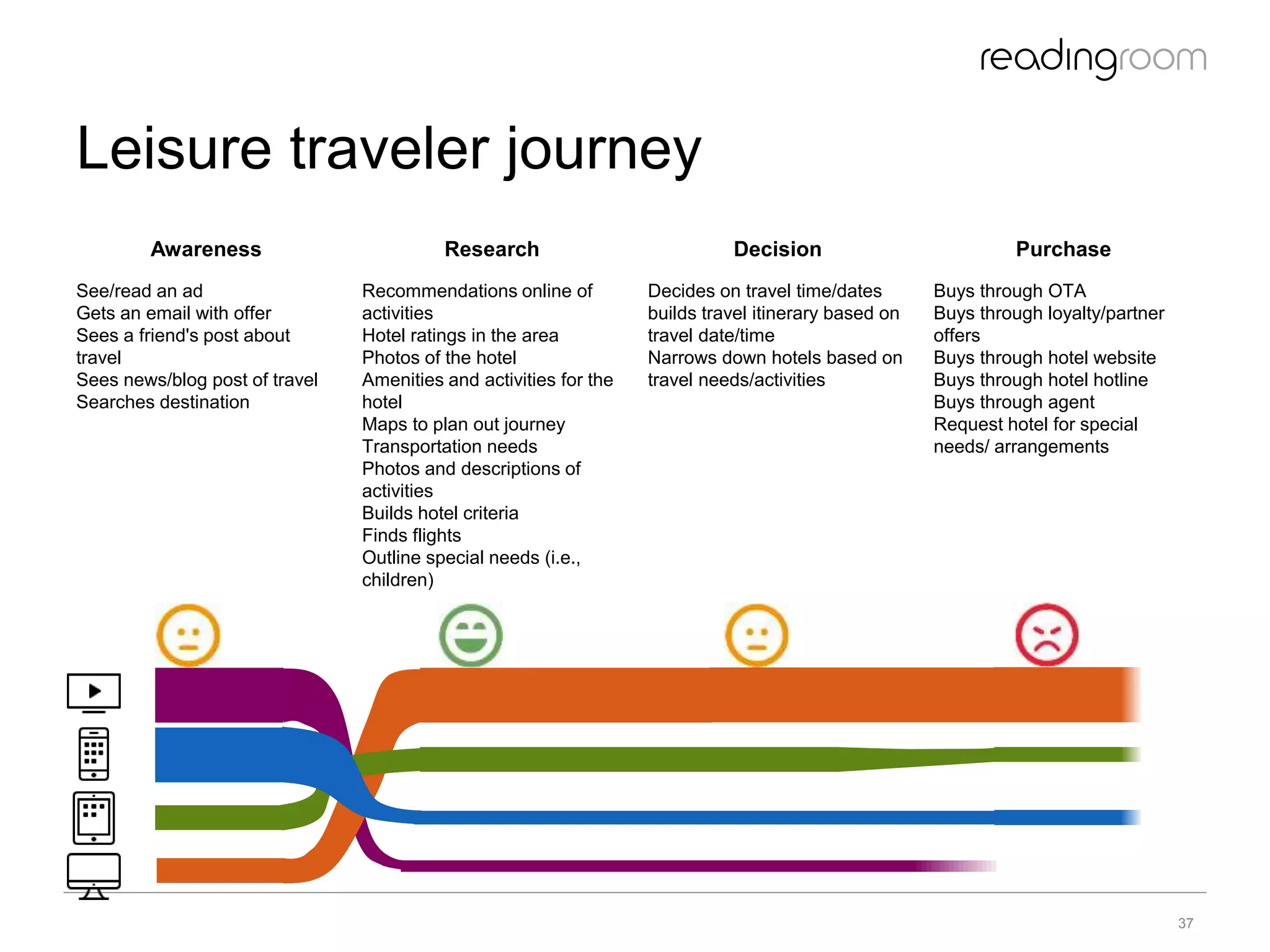 readingroom

Leisure traveler journey

Awareness

See/read an ad
Gets an email with offer
Sees a friend's post about travel
Sees news/blog post of travel
Searches destination

Research

Recommendations online of activities
Hotel ratings in the area
Photos of the hotel
Amenities and activities for the hotel
Maps to plan out journey
Transportation needs
Photos and descriptions of activities
Builds hotel criteria
Finds flights
Outline special needs (i.e., children)

Decision

Decides on travel time/dates
builds travel itinerary based on travel date/time
Narrows down hotels based on travel needs/activities

Purchase

Buys through OTA
Buys through loyalty/partner offers
Buys through hotel website
Buys through hotel hotline
Buys through agent
Request hotel for special needs/ arrangements

37